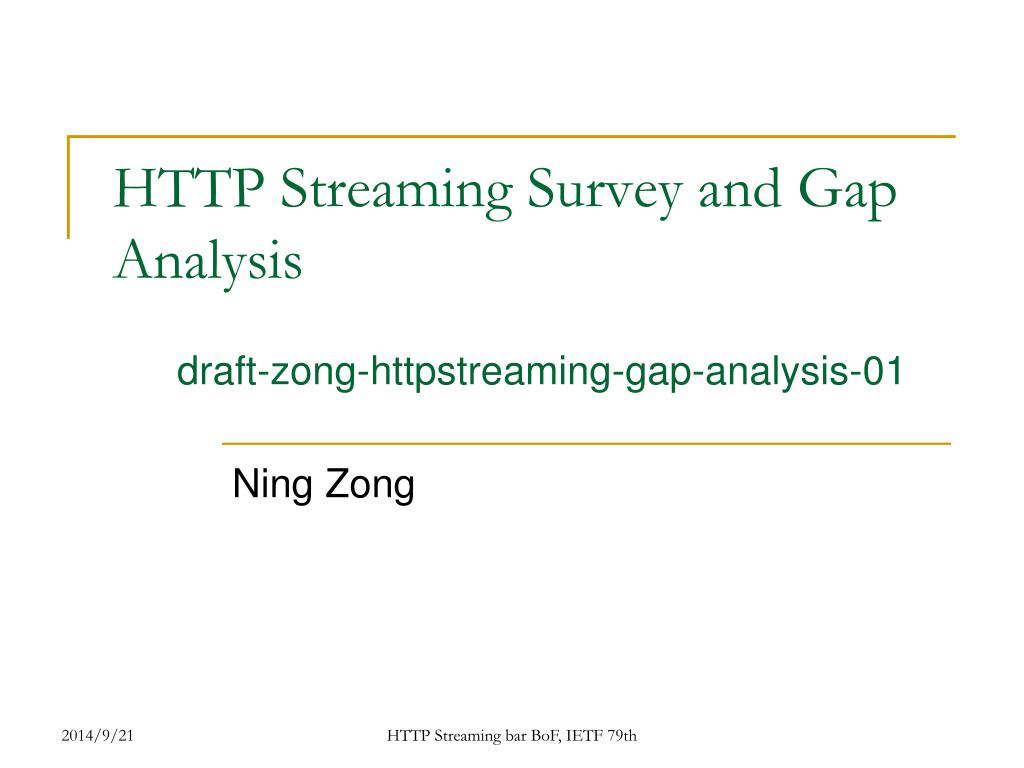 HTTP Streaming Survey and Gap Analysis

draft-zong-httpstreaming-gap-analysis-01

Ning Zong

2014/9/21

HTTP Streaming bar BoF, IETF 79th